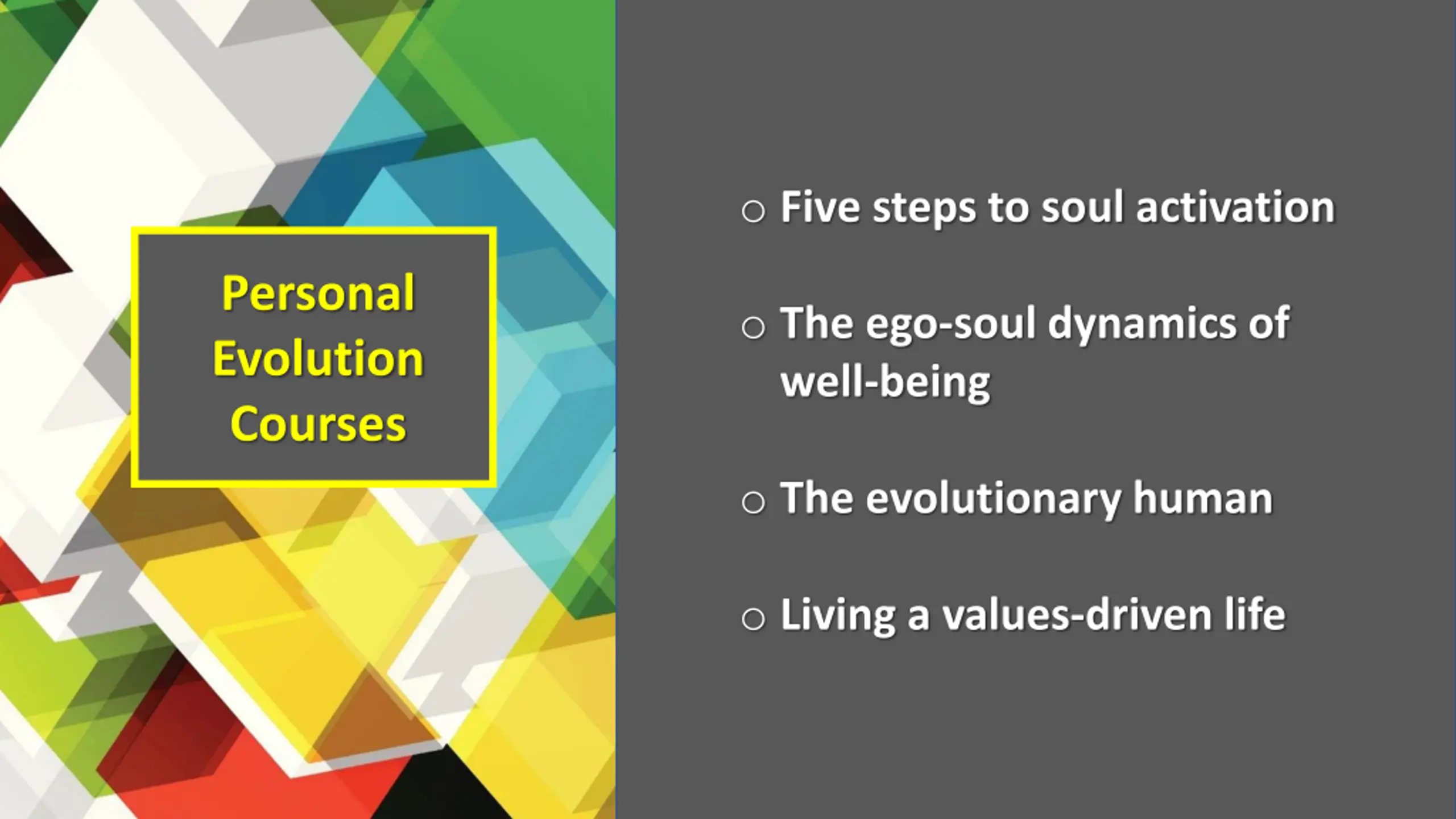 Personal Evolution Courses

○ Five steps to soul activation

○ The ego-soul dynamics of well-being

○ The evolutionary human

○ Living a values-driven life